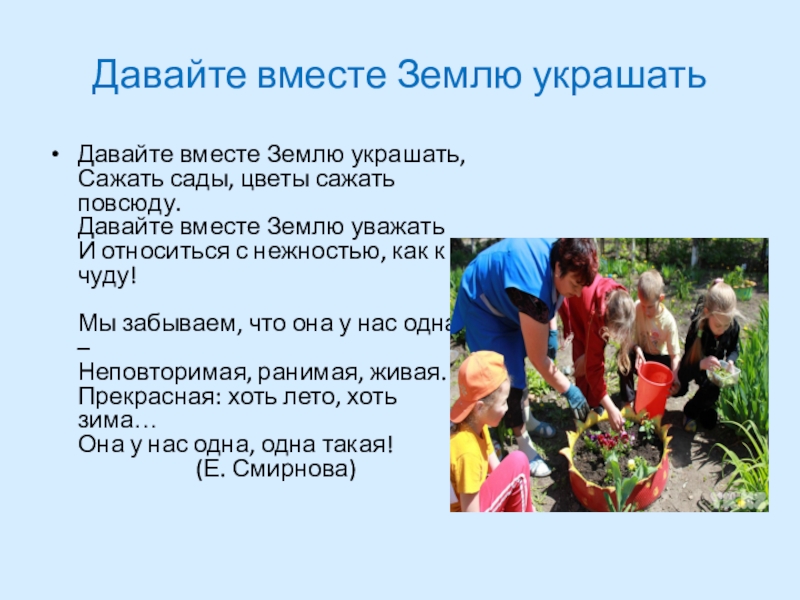 Давайте вместе Землю украшать

• Давайте вместе Землю украшать,
Сажать сады, цветы сажать повсюду.
Давайте вместе Землю уважать
И относиться с нежностью, как к чуду!

Мы забываем, что она у нас одна –
Неповторимая, ранимая, живая.
Прекрасная: хоть лето, хоть зима…
Она у нас одна, одна такая!
(Е. Смирнова)